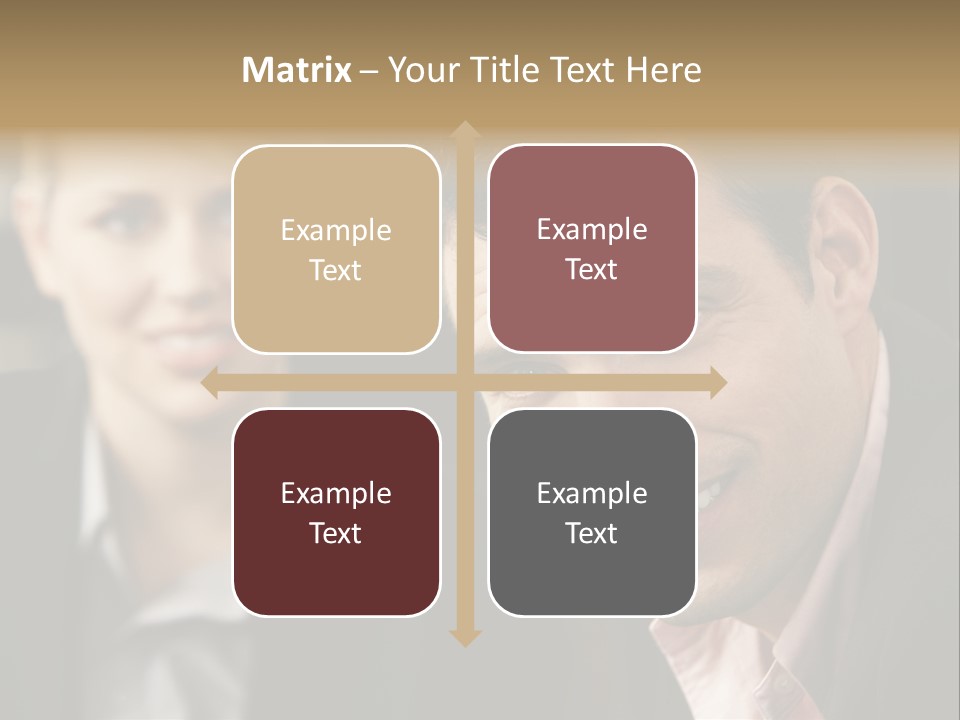 Matrix – Your Title Text Here

Example Text

Example Text

Example Text

Example Text